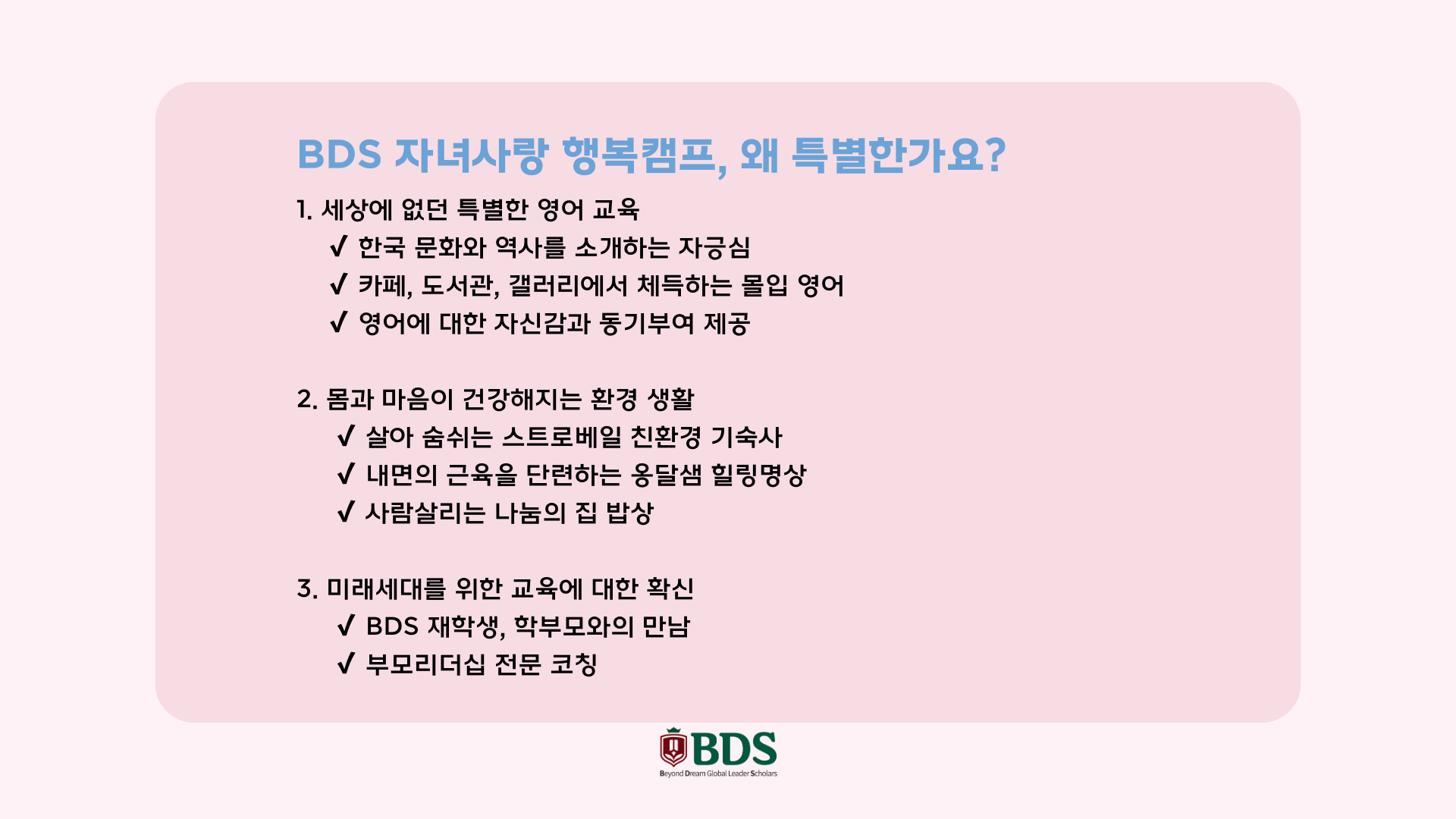 BDS 자녀사랑 행복캠프, 왜 특별한가요?

1. 세상에 없던 특별한 영어 교육
✓ 한국 문화와 역사를 소개하는 자긍심
✓ 카페, 도서관, 갤러리에서 체득하는 몰입 영어
✓ 영어에 대한 자신감과 동기부여 제공

2. 몸과 마음이 건강해지는 환경 생활
✓ 살아 숨쉬는 스트로베일 친환경 기숙사
✓ 내면의 근육을 단련하는 옹달샘 힐링명상
✓ 사람살리는 나눔의 집 밥상

3. 미래세대를 위한 교육에 대한 확신
✓ BDS 재학생, 학부모와의 만남
✓ 부모리더십 전문 코칭

BDS
Beyond Dream Global Leader Scholars